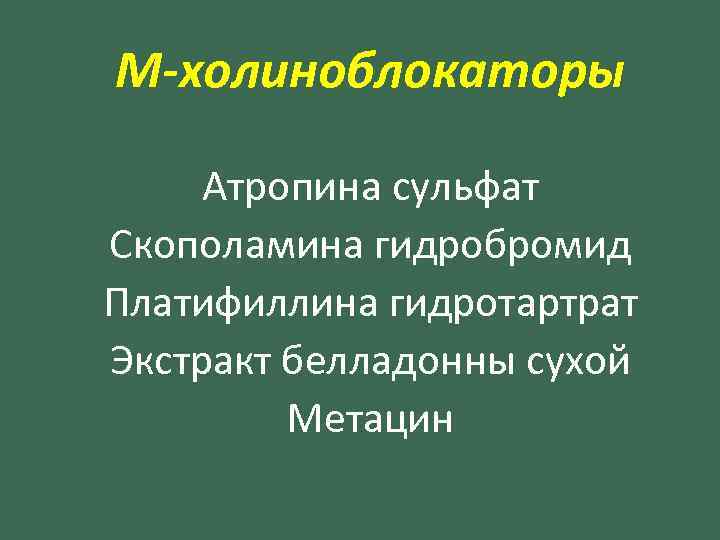 М-холиноблокаторы

Атропина сульфат
Скополамина гидробромид
Платифиллина гидротартрат
Экстракт белладонны сухой
Метацин